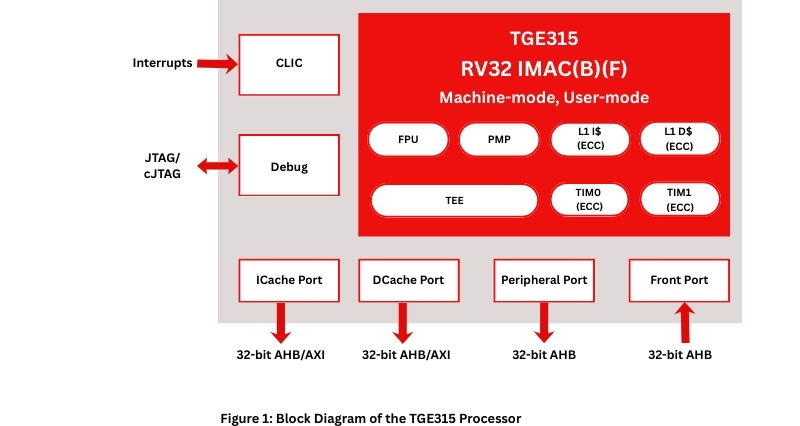 Interrupts
CLIC
JTAG/
cJTAG
Debug
TGE315
RV32 IMAC(B)(F)
Machine-mode, User-mode
FPU
PMP
L1 I$
(ECC)
L1 D$
(ECC)
TEE
TIM0
(ECC)
TIM1
(ECC)
ICache Port
DCache Port
Peripheral Port
Front Port
32-bit AHB/AXI
32-bit AHB/AXI
32-bit AHB
32-bit AHB

Figure 1: Block Diagram of the TGE315 Processor